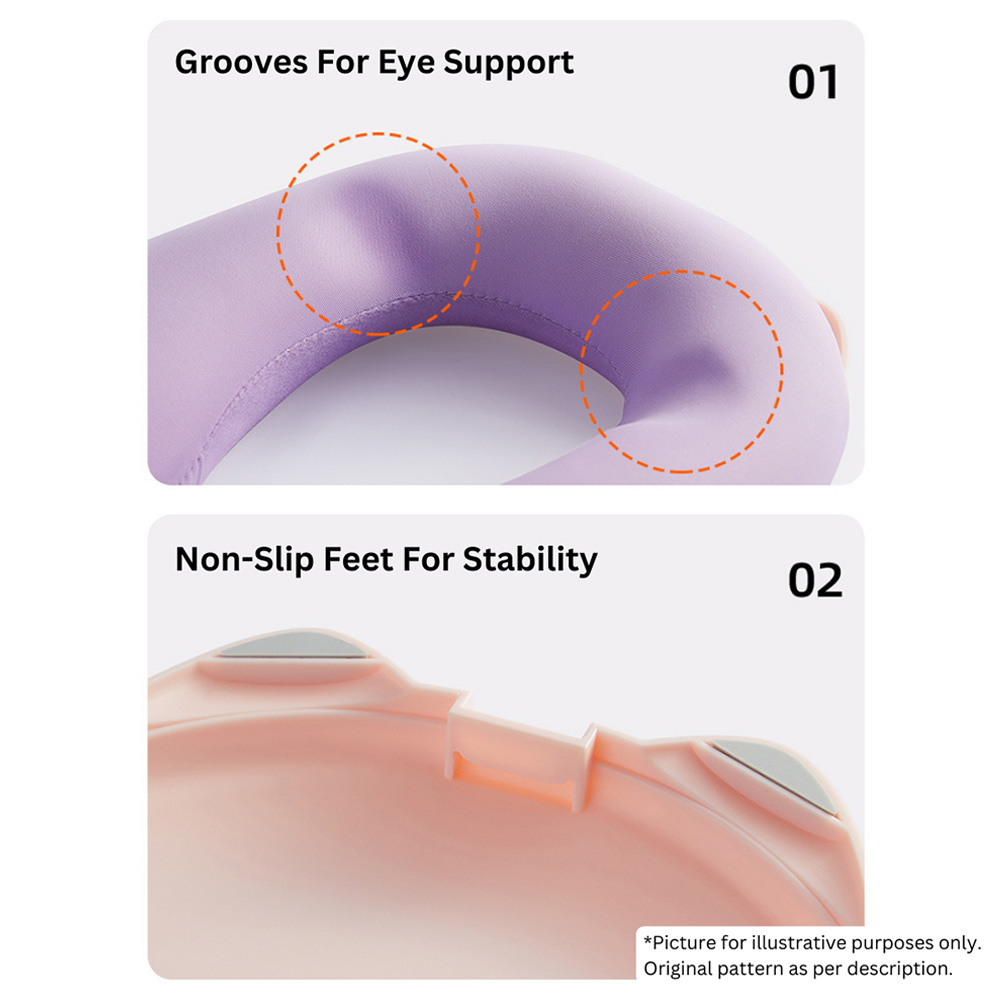 Grooves For Eye Support

01

Non-Slip Feet For Stability

02

*Picture for illustrative purposes only. Original pattern as per description.